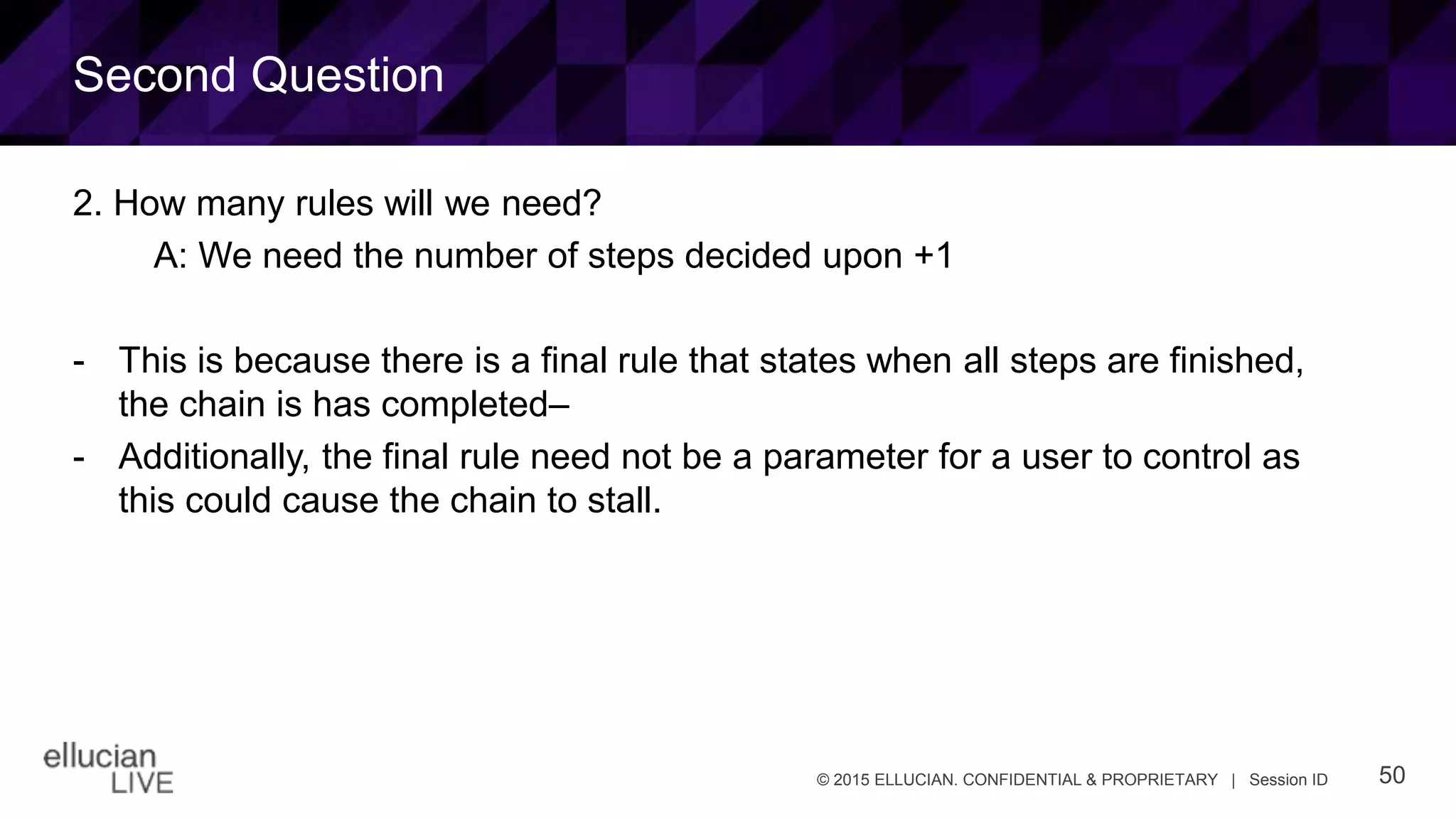 Second Question

2. How many rules will we need?

A: We need the number of steps decided upon +1

- This is because there is a final rule that states when all steps are finished, the chain is has completed–
- Additionally, the final rule need not be a parameter for a user to control as this could cause the chain to stall.

ellucian LIVE

© 2015 ELLUCIAN. CONFIDENTIAL & PROPRIETARY | Session ID

50